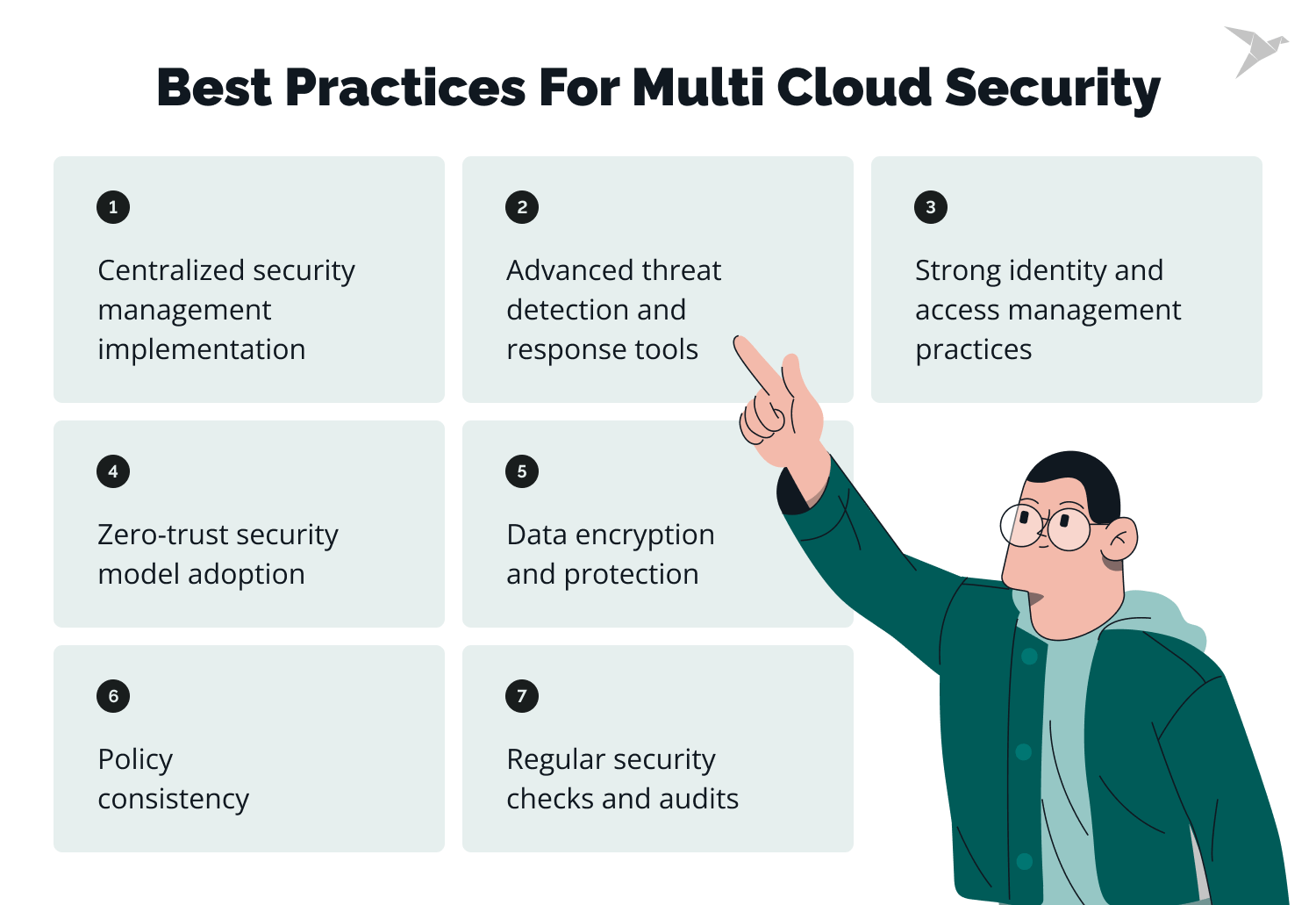 Best Practices For Multi Cloud Security

1

Centralized security management implementation

2

Advanced threat detection and response tools

3

Strong identity and access management practices

4

Zero-trust security model adoption

5

Data encryption and protection

6

Policy consistency

7

Regular security checks and audits